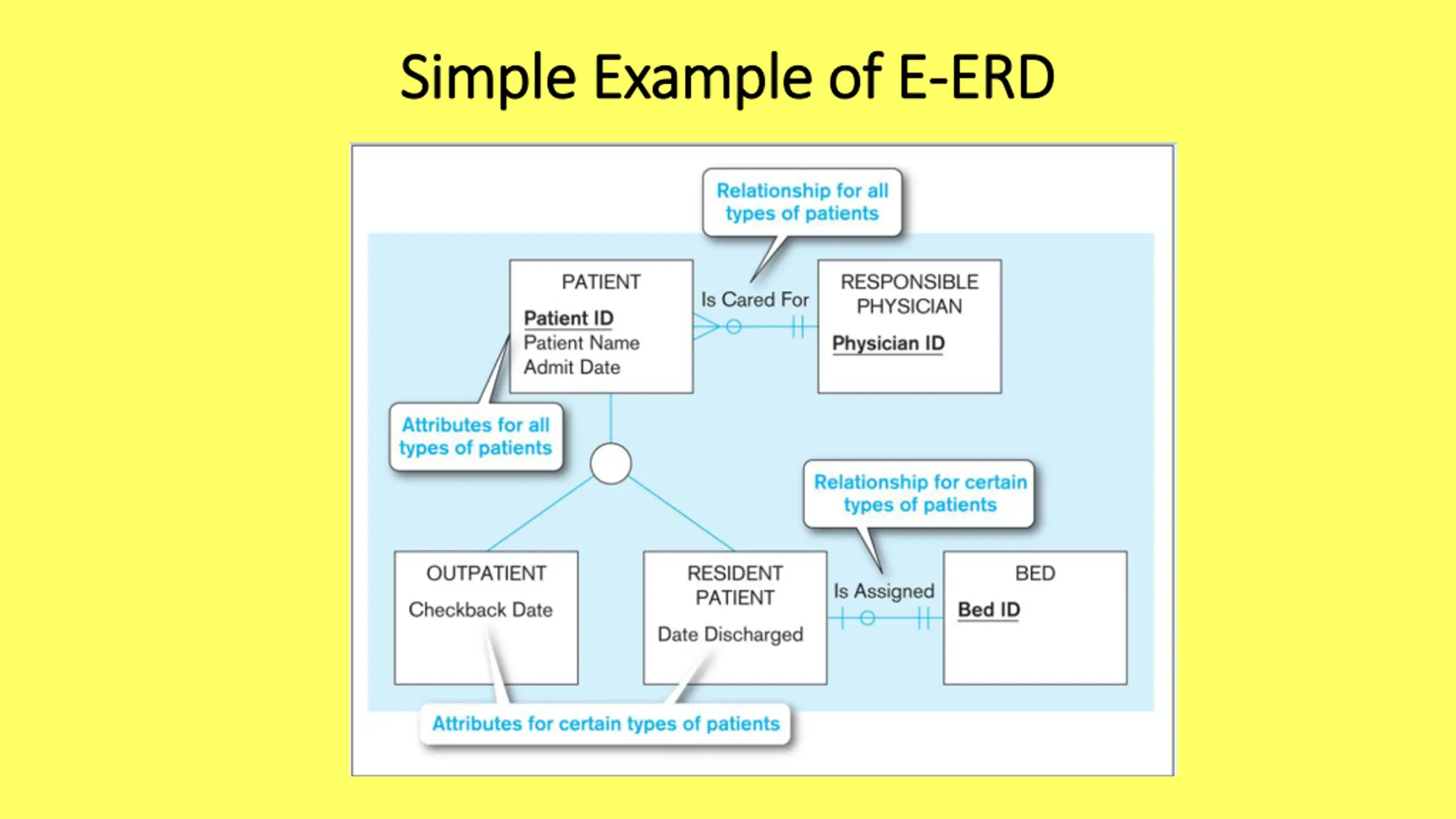 Simple Example of E-ERD

Relationship for all types of patients

PATIENT

Patient ID
Patient Name
Admit Date

Is Cared For

RESPONSIBLE PHYSICIAN

Physician ID

Attributes for all types of patients

Relationship for certain types of patients

OUTPATIENT

Checkback Date

RESIDENT PATIENT

Date Discharged

Is Assigned

BED

Bed ID

Attributes for certain types of patients